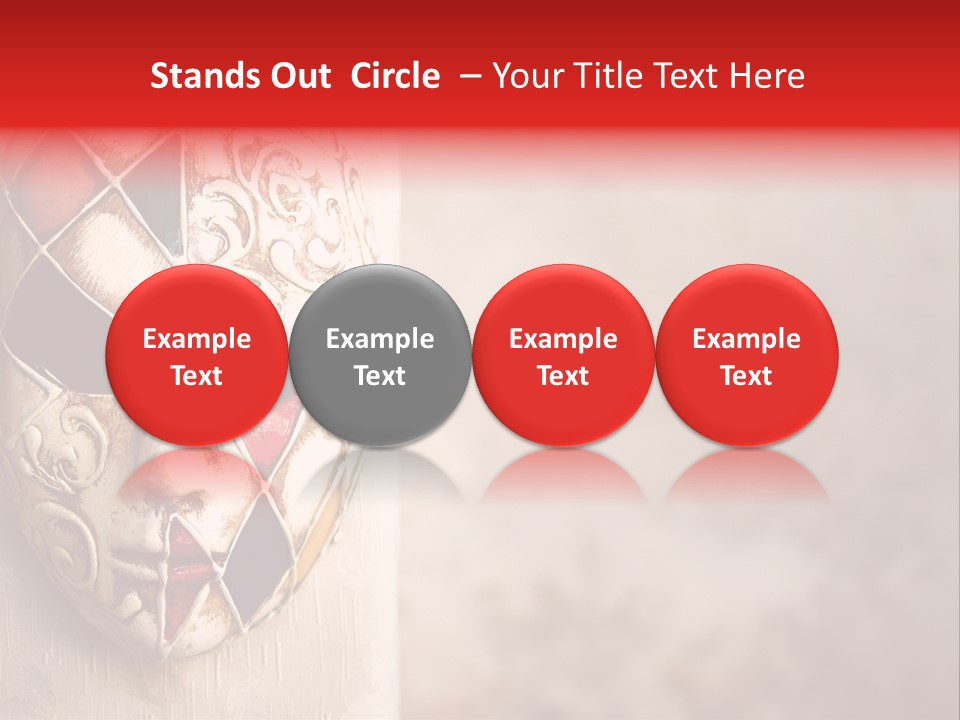 Stands Out  Circle  – Your Title Text Here

Example Text

Example Text

Example Text

Example Text